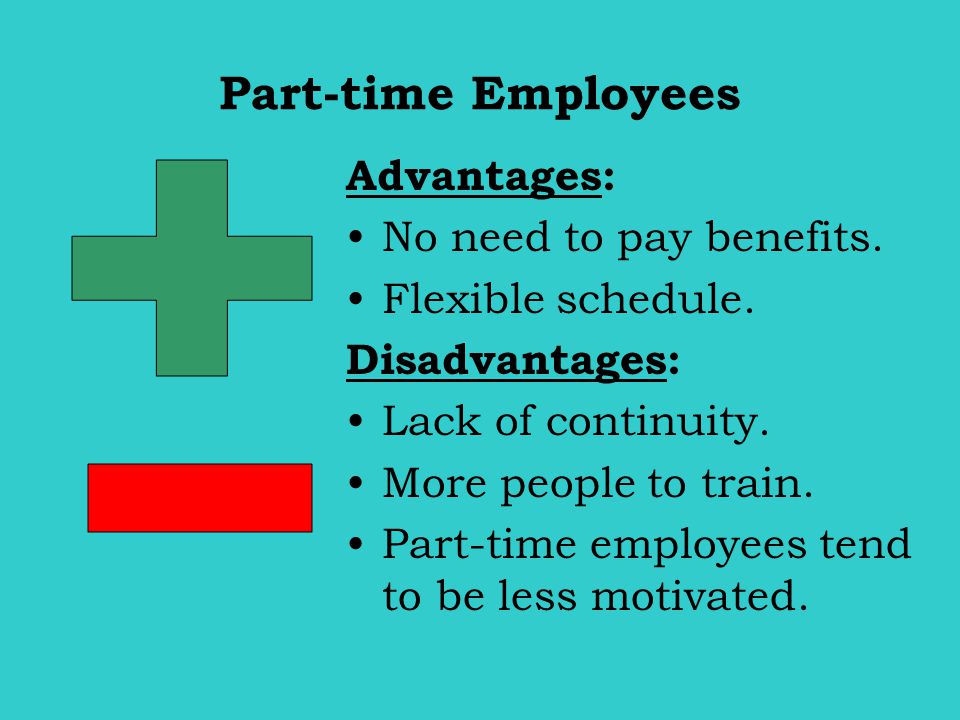 Part-time Employees

Advantages:
• No need to pay benefits.
• Flexible schedule.

Disadvantages:
• Lack of continuity.
• More people to train.
• Part-time employees tend to be less motivated.